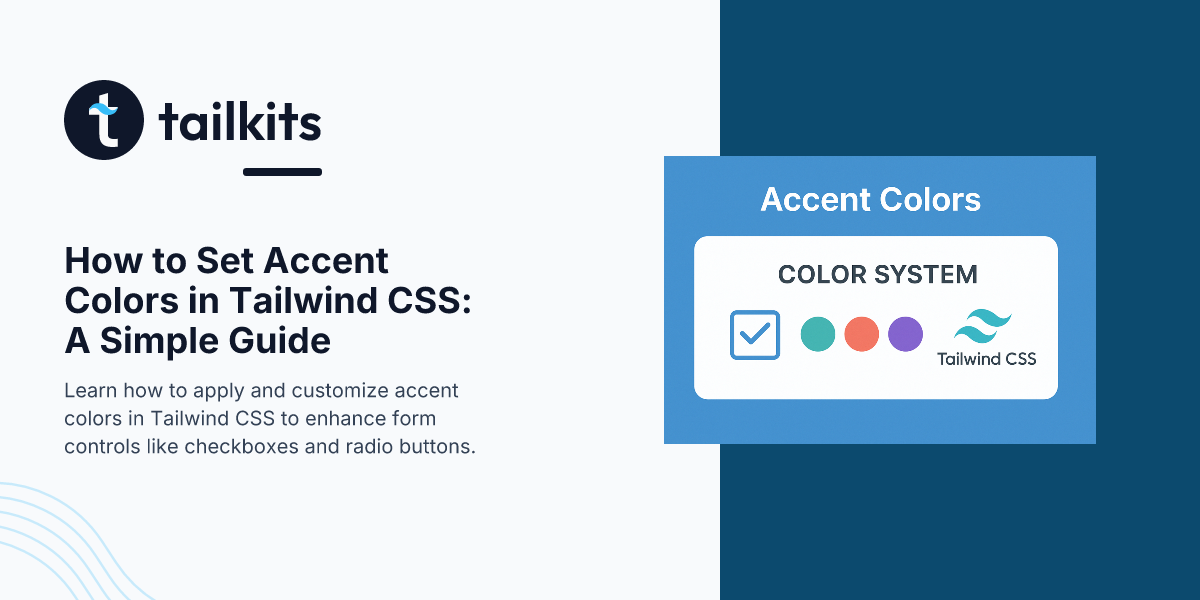 t tailkits

How to Set Accent Colors in Tailwind CSS: A Simple Guide

Learn how to apply and customize accent colors in Tailwind CSS to enhance form controls like checkboxes and radio buttons.

Accent Colors

COLOR SYSTEM

Tailwind CSS